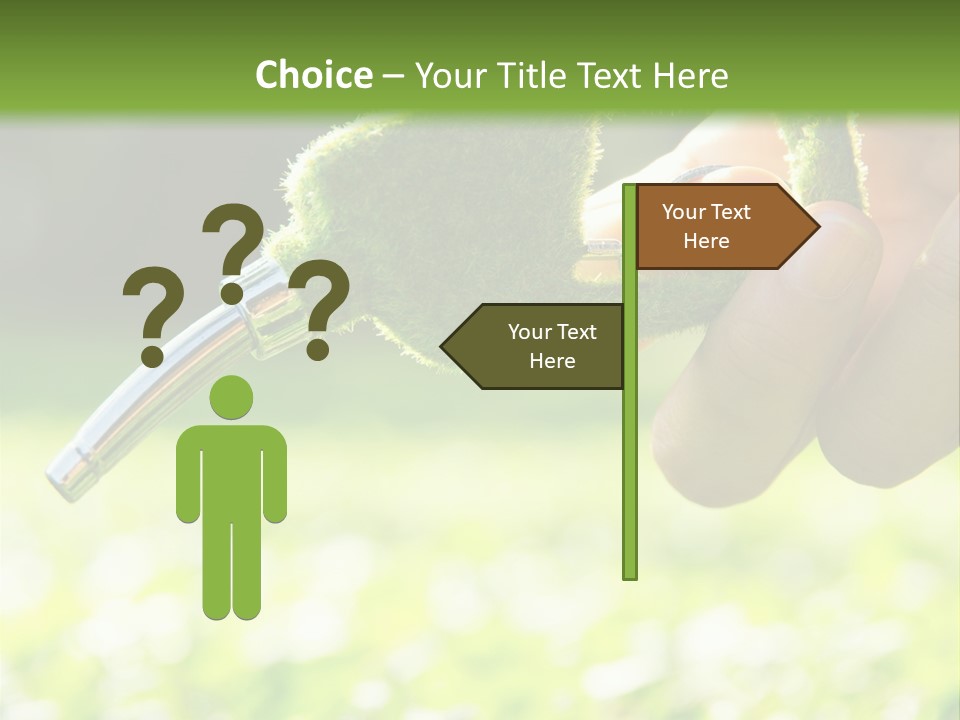 Choice – Your Title Text Here

? ? ?

Your Text Here

Your Text Here